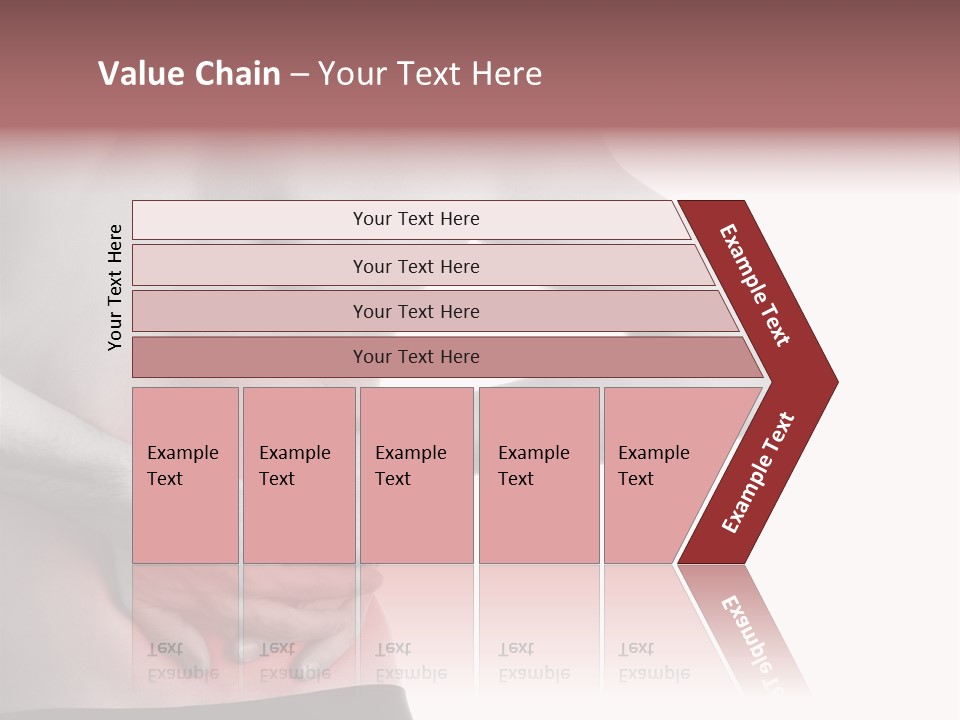 Value Chain – Your Text Here

Your Text Here

Your Text Here

Your Text Here

Your Text Here

Your Text Here

Example Text

Example Text

Example Text

Example Text

Example Text

Example Text

Example Text